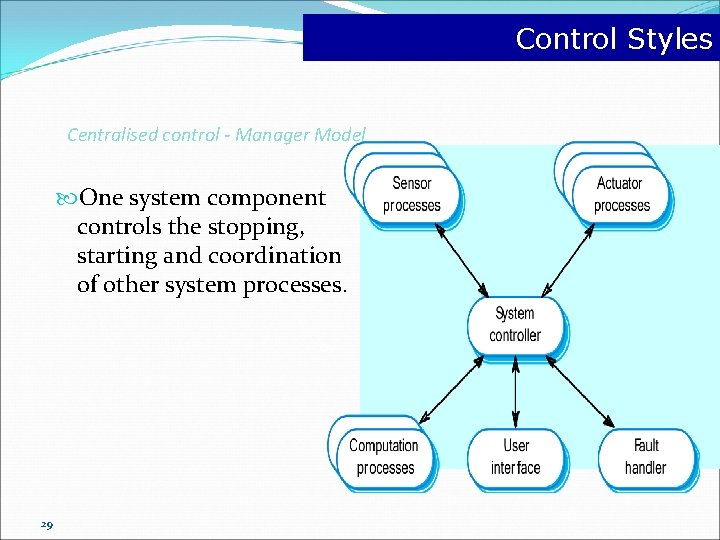 Control Styles

Centralised control - Manager Model

One system component controls the stopping, starting and coordination of other system processes.

Sensor processes

Actuator processes

System controller

Computation processes

User interface

Fault handler

29